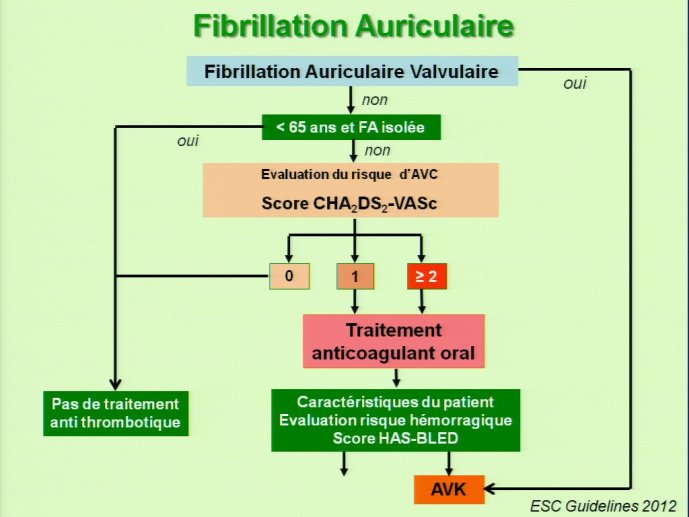 Fibrillation Auriculaire

Fibrillation Auriculaire Valvulaire

oui

non

< 65 ans et FA isolée

oui

non

Evaluation du risque d'AVC

Score $CHA_2DS_2$-VASc

0

1

≥ 2

Traitement anticoagulant oral

Pas de traitement anti thrombotique

Caractéristiques du patient
Evaluation risque hémorragique
Score HAS-BLED

AVK

ESC Guidelines 2012